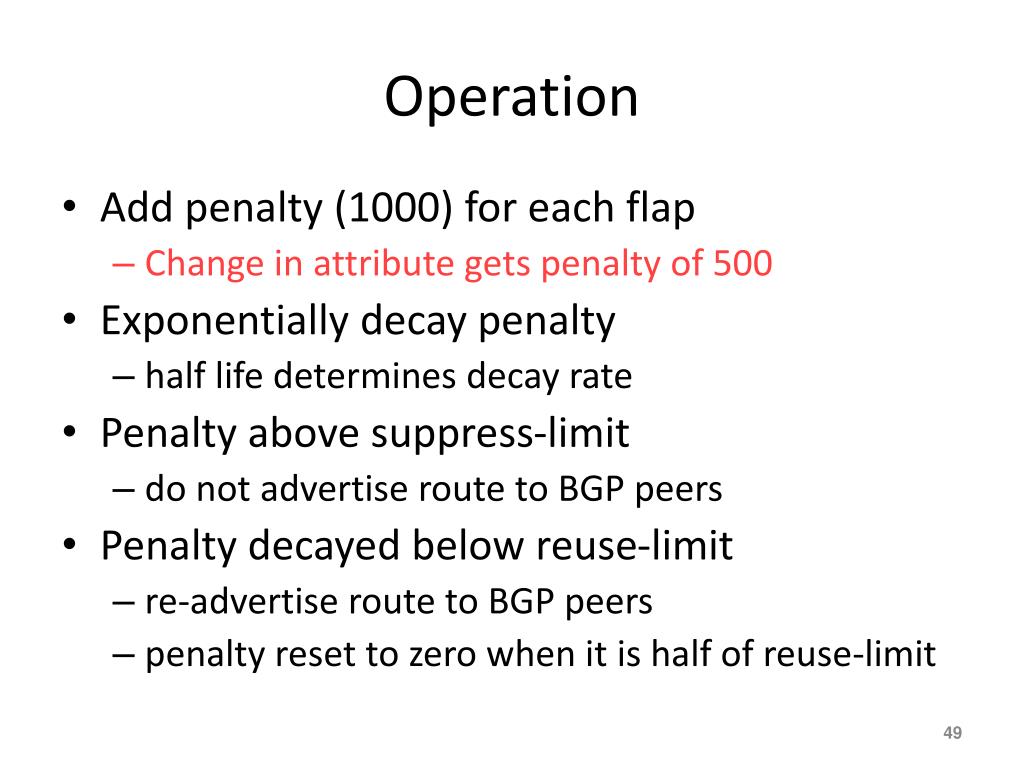 Operation

• Add penalty (1000) for each flap
– Change in attribute gets penalty of 500
• Exponentially decay penalty
– half life determines decay rate
• Penalty above suppress-limit
– do not advertise route to BGP peers
• Penalty decayed below reuse-limit
– re-advertise route to BGP peers
– penalty reset to zero when it is half of reuse-limit

49